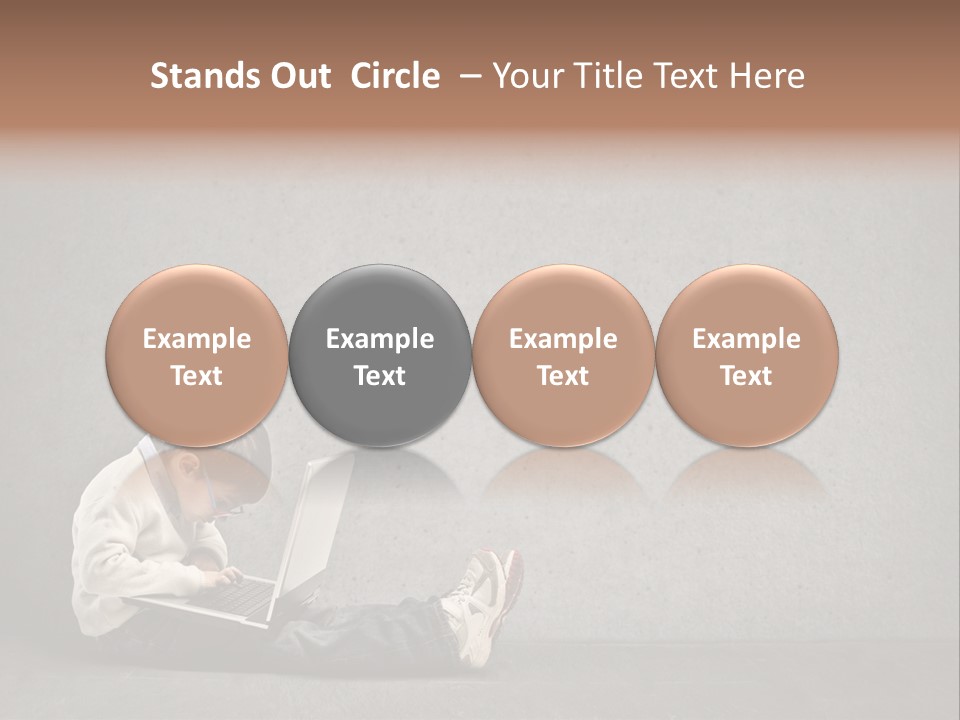 Stands Out  Circle  – Your Title Text Here

Example Text

Example Text

Example Text

Example Text